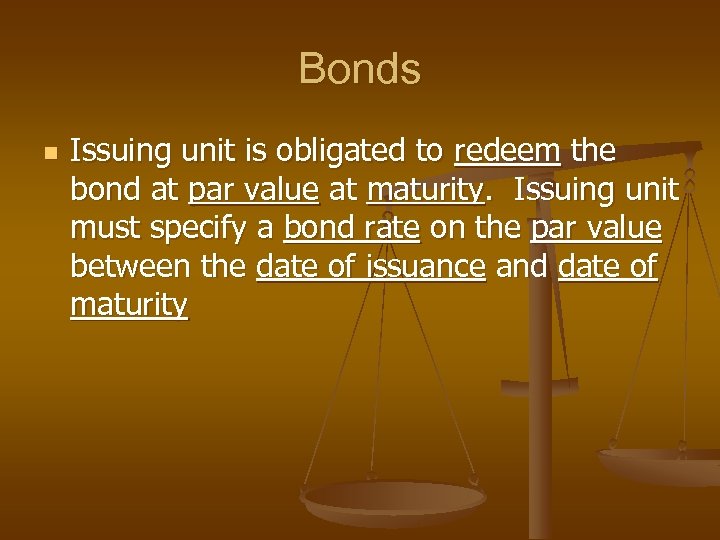 Bonds

Issuing unit is obligated to redeem the bond at par value at maturity. Issuing unit must specify a bond rate on the par value between the date of issuance and date of maturity